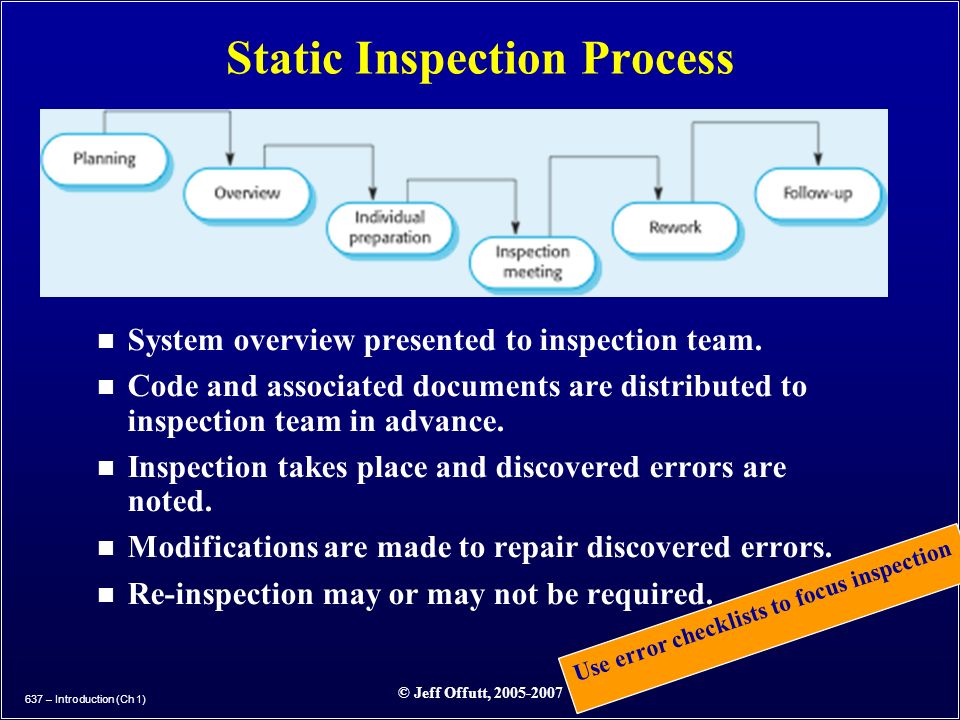 Static Inspection Process

Planning

Overview

Individual preparation

Inspection meeting

Rework

Follow-up

■ System overview presented to inspection team.

■ Code and associated documents are distributed to inspection team in advance.

■ Inspection takes place and discovered errors are noted.

■ Modifications are made to repair discovered errors.

■ Re-inspection may or may not be required.

Use error checklists to focus inspection

637 – Introduction (Ch 1)

© Jeff Offutt, 2005-2007